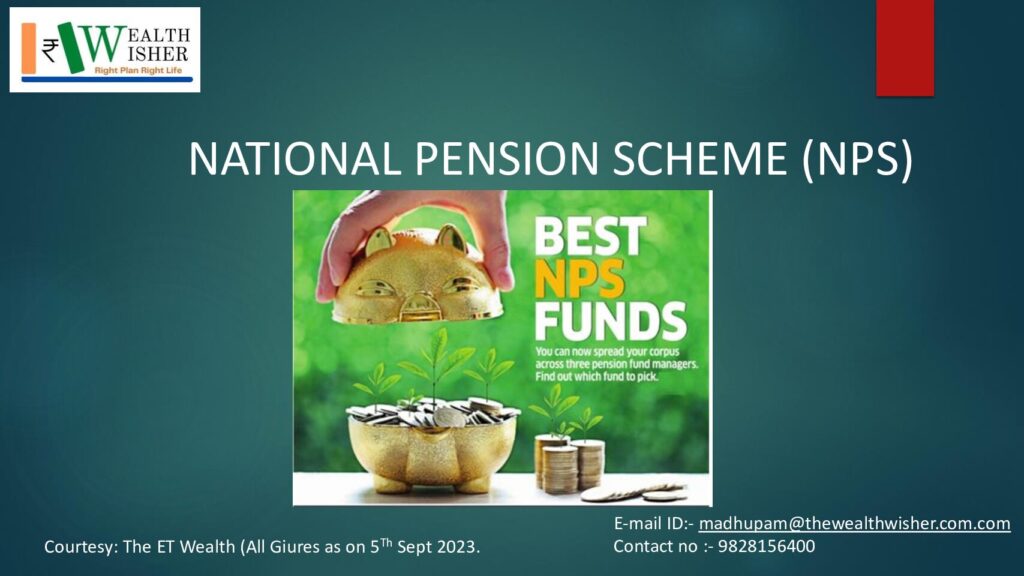 ₹ WEALTH WISHER
Right Plan Right Life

NATIONAL PENSION SCHEME (NPS)

BEST NPS FUNDS

You can now spread your corpus across three pension fund managers. Find out which fund to pick.

Courtesy: The ET Wealth (All Giures as on 5$^{Th}$ Sept 2023.

E-mail ID:- madhupam@thewealthwisher.com.com
Contact no :- 9828156400